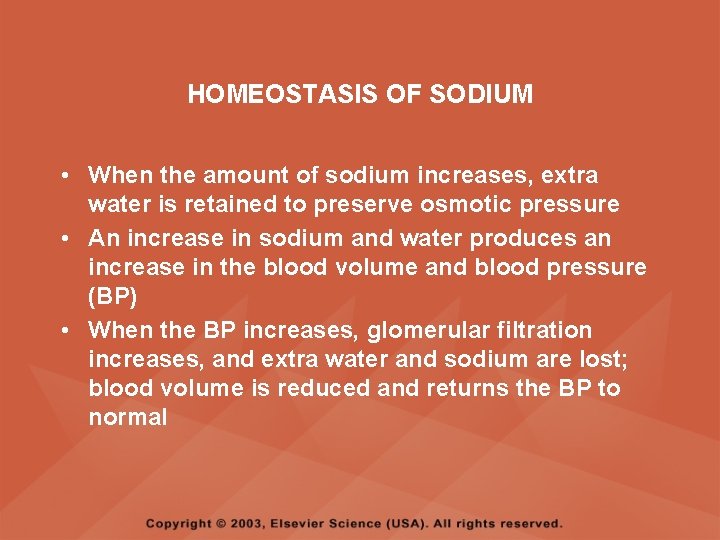 HOMEOSTASIS OF SODIUM

• When the amount of sodium increases, extra water is retained to preserve osmotic pressure
• An increase in sodium and water produces an increase in the blood volume and blood pressure (BP)
• When the BP increases, glomerular filtration increases, and extra water and sodium are lost; blood volume is reduced and returns the BP to normal

Copyright © 2003, Elsevier Science (USA). All rights reserved.